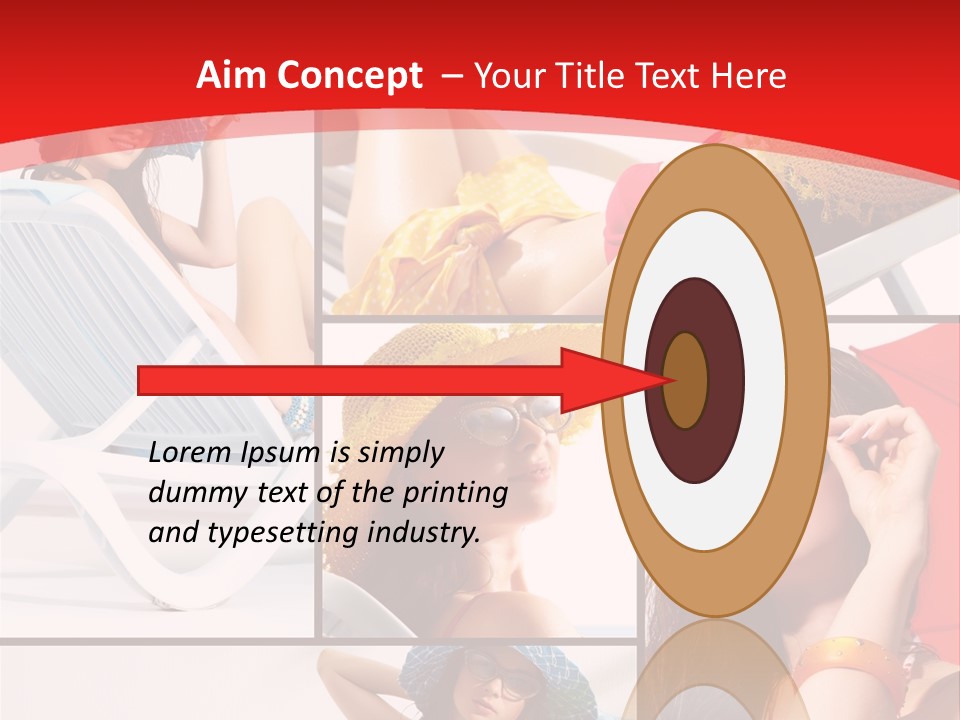 Aim Concept – Your Title Text Here

Lorem Ipsum is simply dummy text of the printing and typesetting industry.